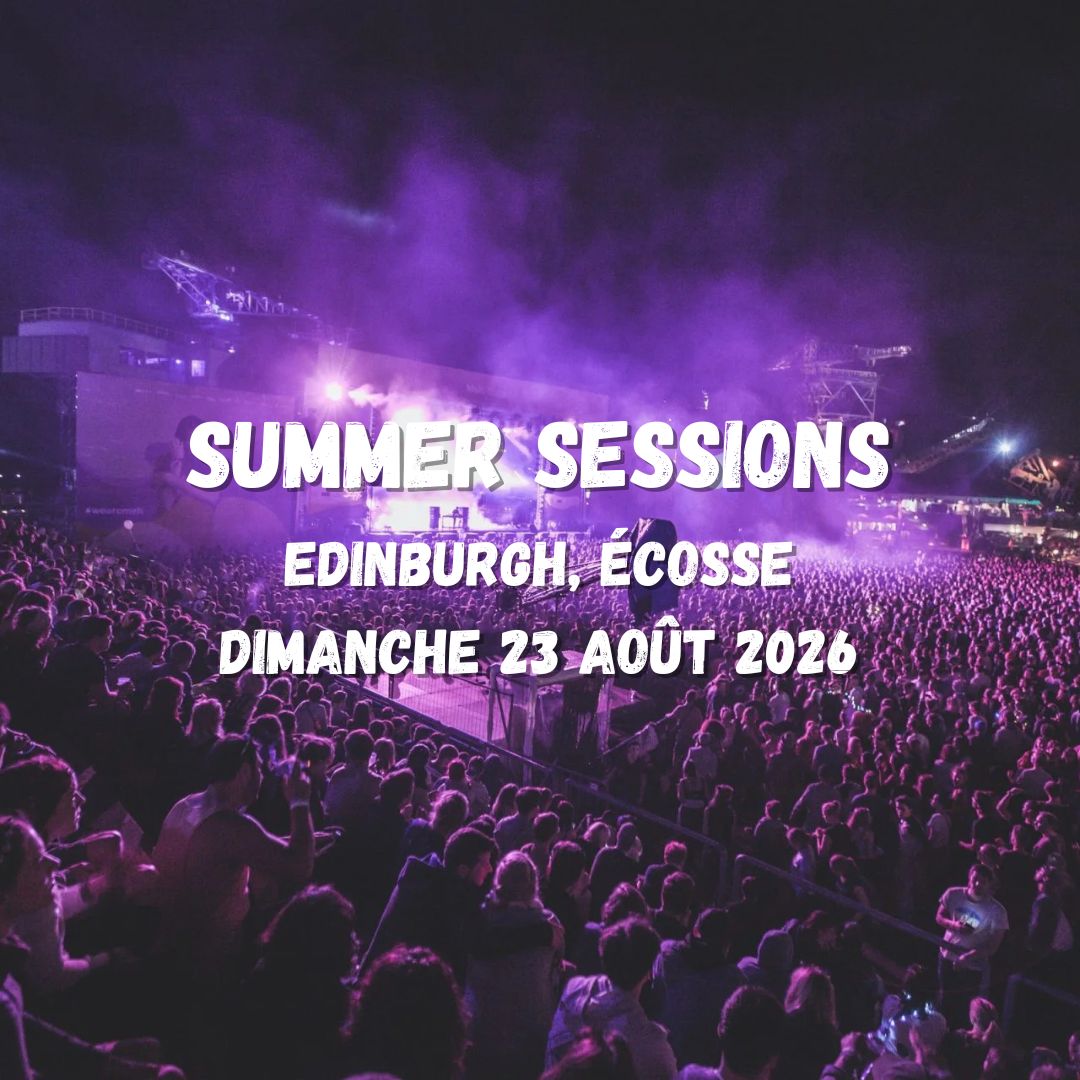 SUMMER SESSIONS
EDINBURGH, ÉCOSSE
DIMANCHE 23 AOÛT 2026